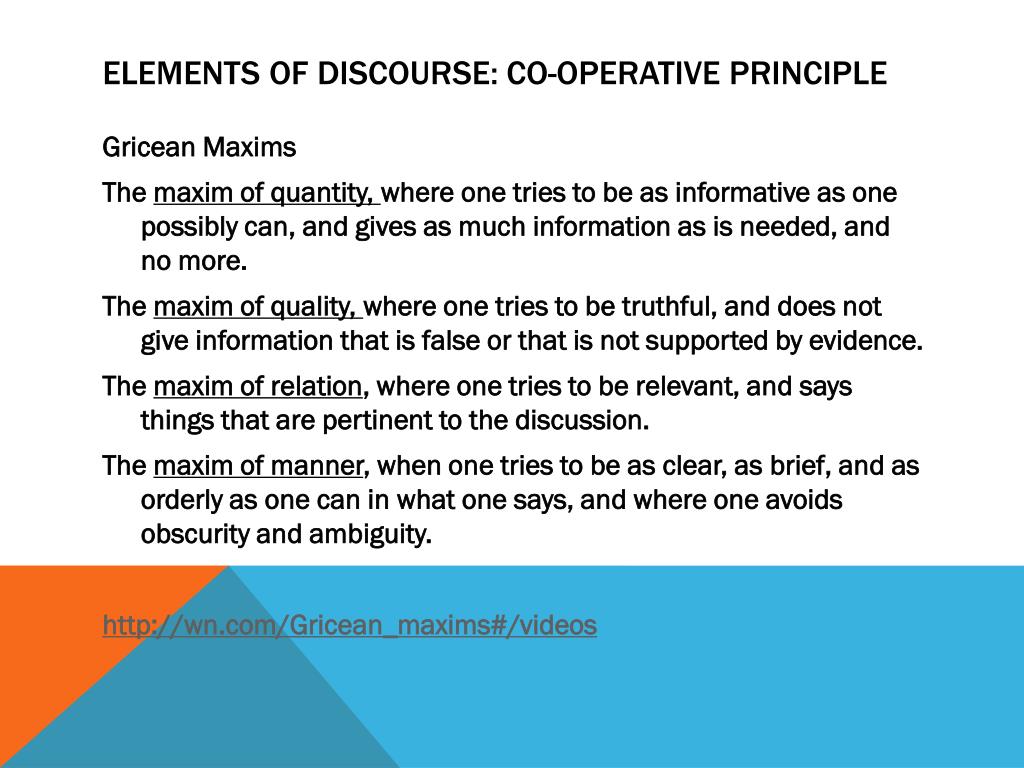 ELEMENTS OF DISCOURSE: CO-OPERATIVE PRINCIPLE

Gricean Maxims

The maxim of quantity, where one tries to be as informative as one possibly can, and gives as much information as is needed, and no more.

The maxim of quality, where one tries to be truthful, and does not give information that is false or that is not supported by evidence.

The maxim of relation, where one tries to be relevant, and says things that are pertinent to the discussion.

The maxim of manner, when one tries to be as clear, as brief, and as orderly as one can in what one says, and where one avoids obscurity and ambiguity.

http://wn.com/Gricean_maxims#/videos